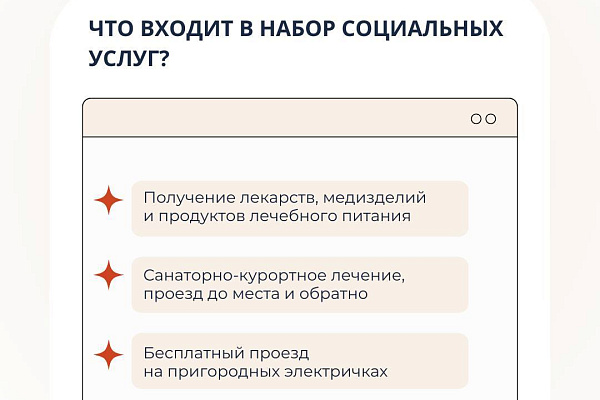 ЧТО ВХОДИТ В НАБОР СОЦИАЛЬНЫХ УСЛУГ?

Получение лекарств, медизделий и продуктов лечебного питания

Санаторно-курортное лечение, проезд до места и обратно

Бесплатный проезд на пригородных электричках